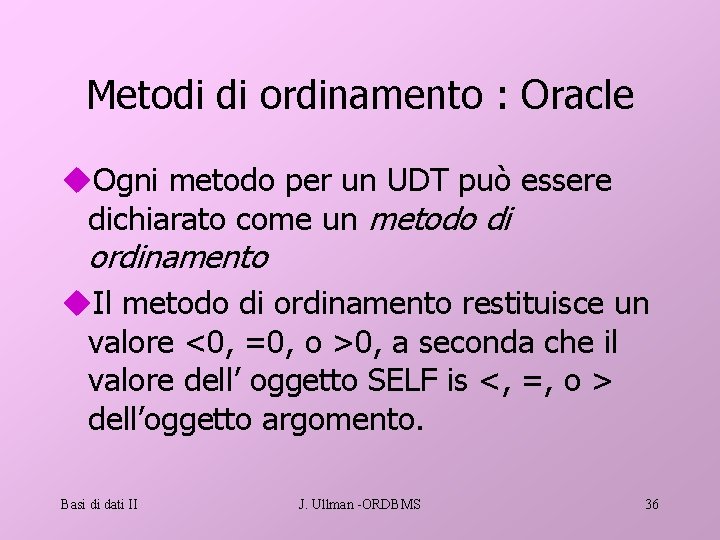 Metodi di ordinamento : Oracle

• Ogni metodo per un UDT può essere dichiarato come un metodo di ordinamento

• Il metodo di ordinamento restituisce un valore <0, =0, o >0, a seconda che il valore dell' oggetto SELF is <, =, o > dell'oggetto argomento.

Basi di dati II J. Ullman -ORDBMS 36